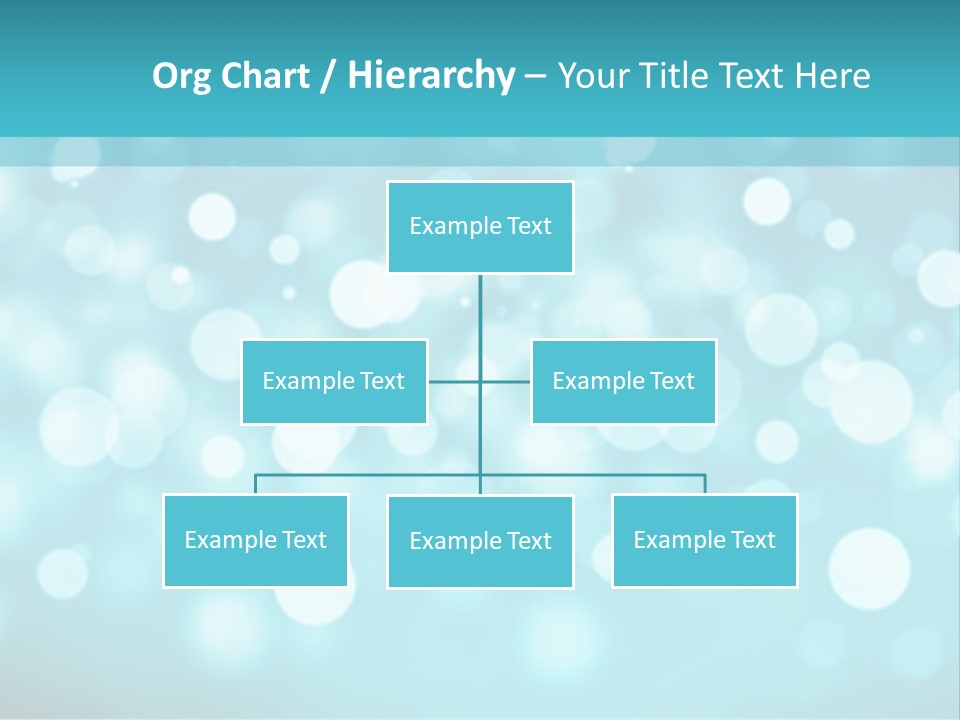 Org Chart / Hierarchy – Your Title Text Here

Example Text

Example Text

Example Text

Example Text

Example Text

Example Text